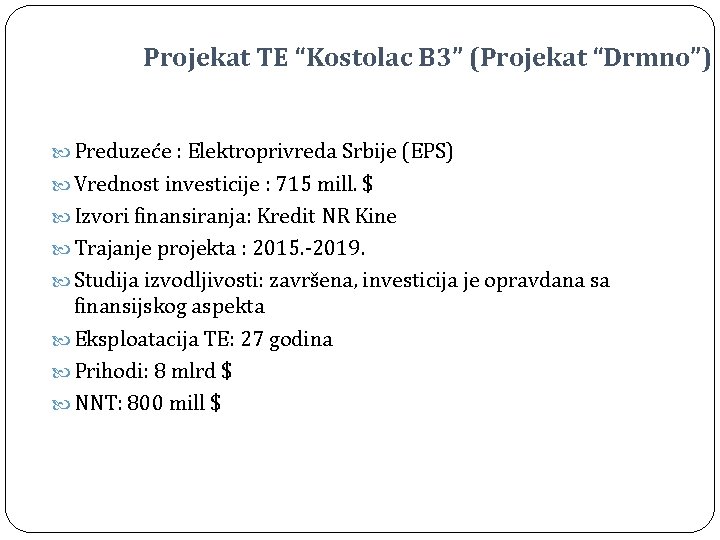 Projekat TE “Kostolac B3” (Projekat “Drmno”)

Preduzeće : Elektroprivreda Srbije (EPS)
Vrednost investicije : 715 mill. $
Izvori finansiranja: Kredit NR Kine
Trajanje projekta : 2015.-2019.
Studija izvodljivosti: završena, investicija je opravdana sa finansijskog aspekta
Eksploatacija TE: 27 godina
Prihodi: 8 mlrd $
NNT: 800 mill $